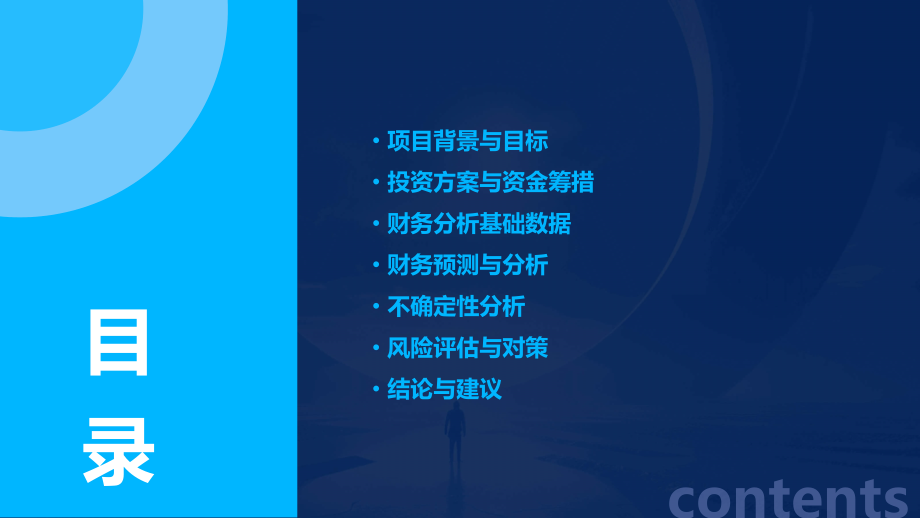 目录

• 项目背景与目标
• 投资方案与资金筹措
• 财务分析基础数据
• 财务预测与分析
• 不确定性分析
• 风险评估与对策
• 结论与建议

contents